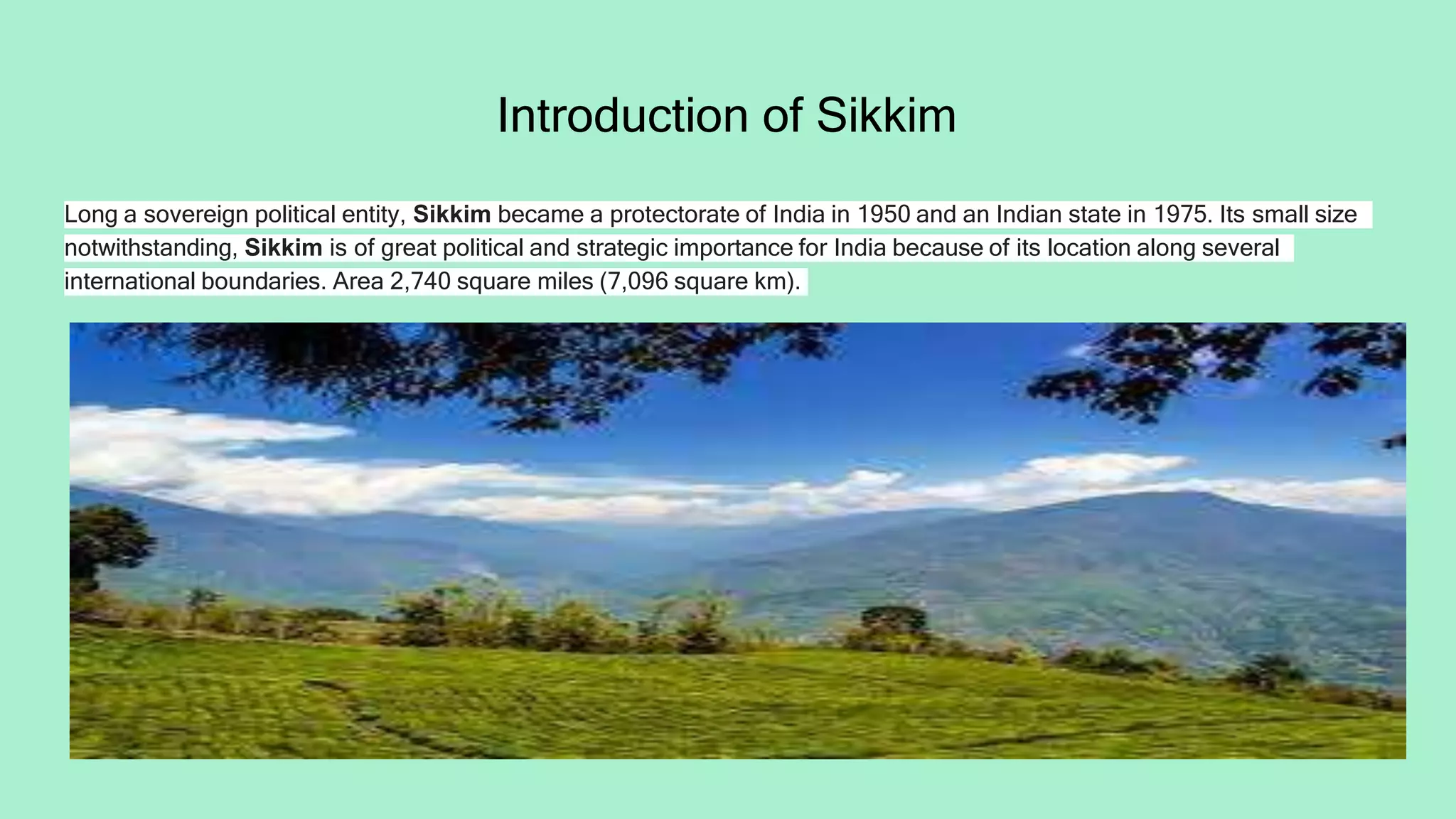 Introduction of Sikkim

Long a sovereign political entity, Sikkim became a protectorate of India in 1950 and an Indian state in 1975. Its small size notwithstanding, Sikkim is of great political and strategic importance for India because of its location along several international boundaries. Area 2,740 square miles (7,096 square km).